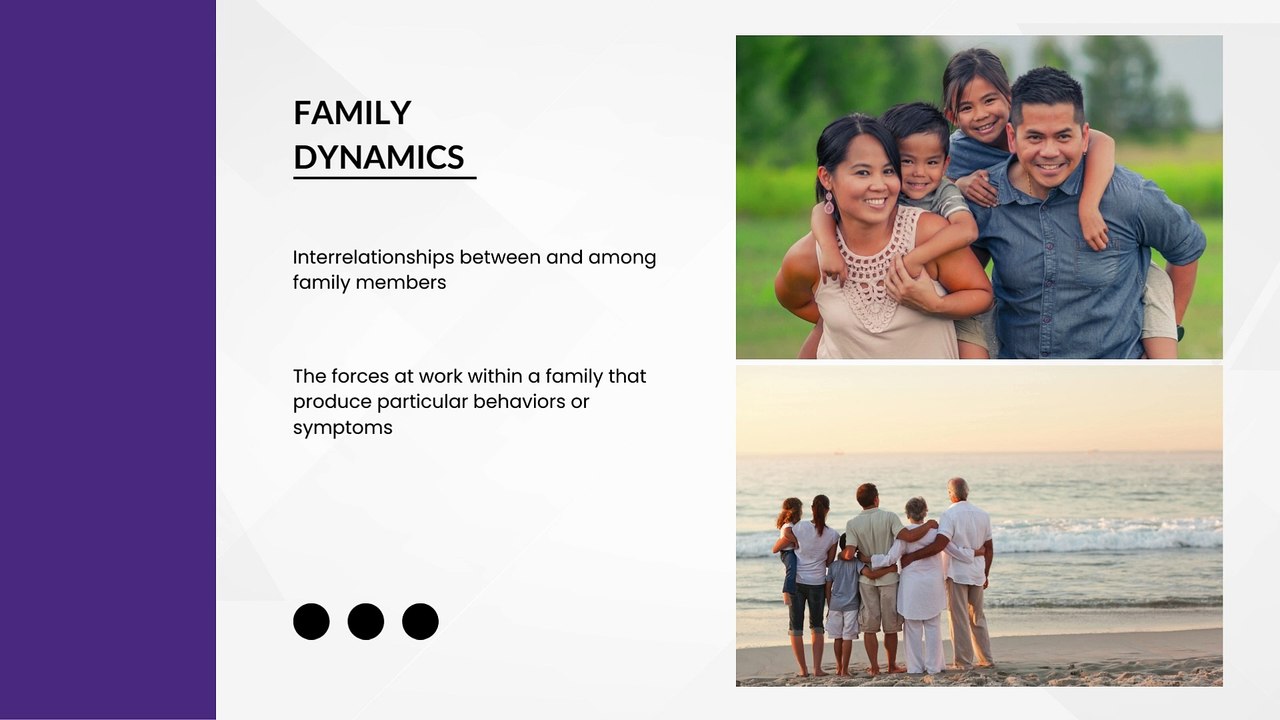 FAMILY
DYNAMICS

Interrelationships between and among family members

The forces at work within a family that produce particular behaviors or symptoms